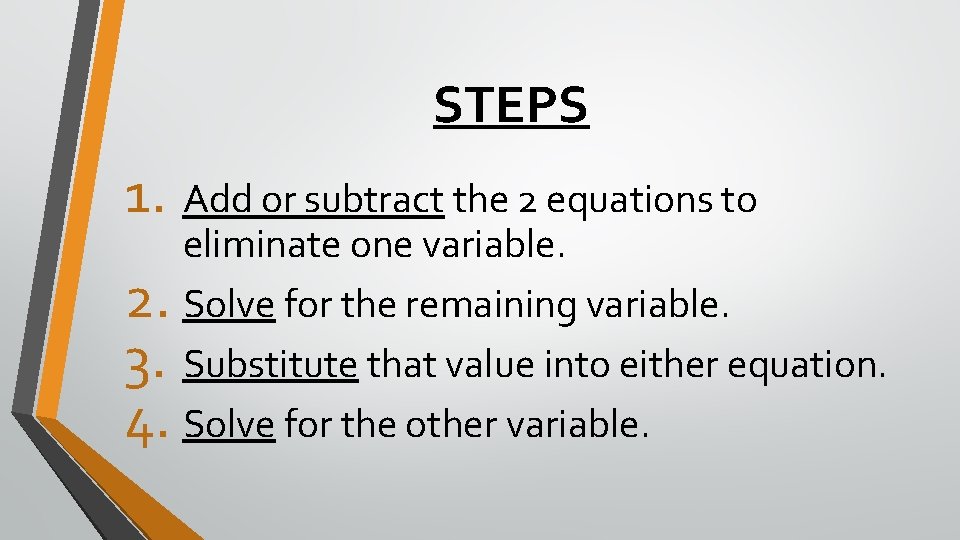 STEPS

1. Add or subtract the 2 equations to eliminate one variable.
2. Solve for the remaining variable.
3. Substitute that value into either equation.
4. Solve for the other variable.